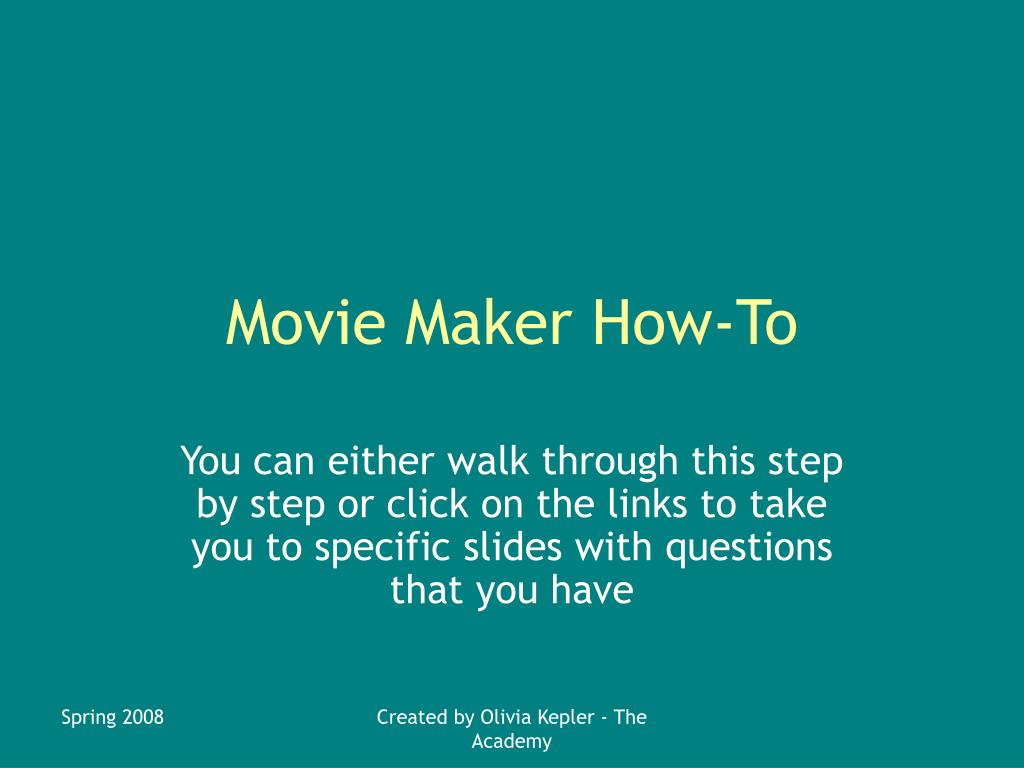 Movie Maker How-To

You can either walk through this step by step or click on the links to take you to specific slides with questions that you have

Spring 2008

Created by Olivia Kepler - The Academy